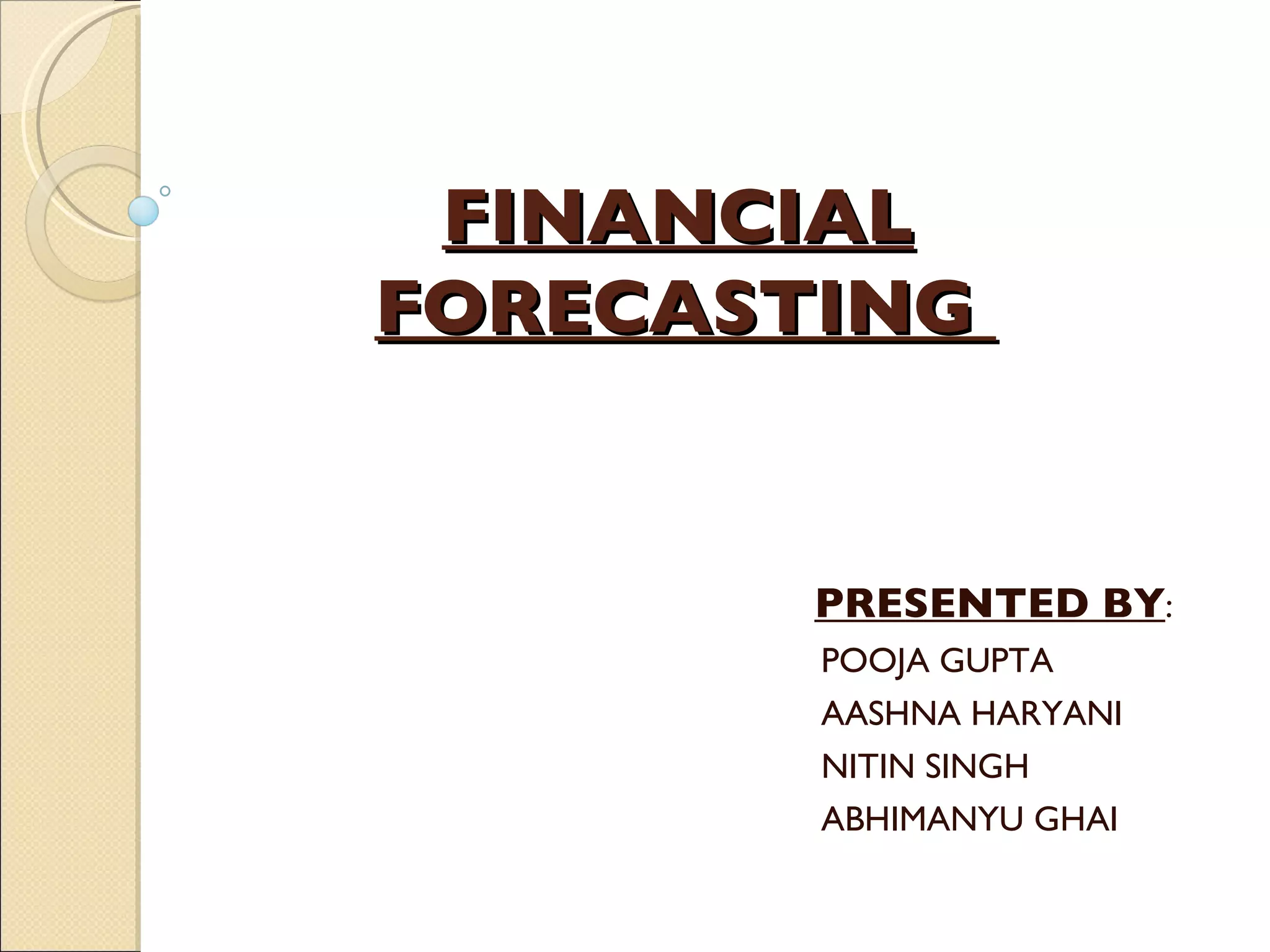 FINANCIAL FORECASTING

PRESENTED BY:
POOJA GUPTA
AASHNA HARYANI
NITIN SINGH
ABHIMANYU GHAI